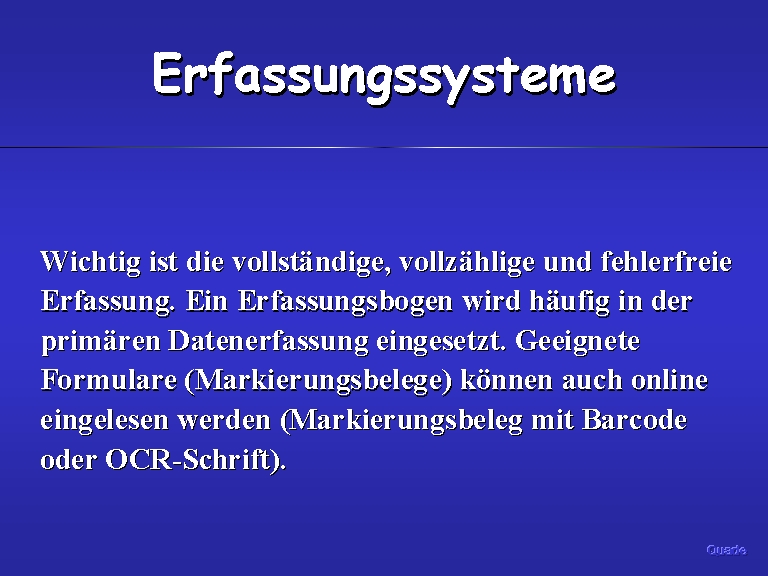 Erfassungssysteme

Wichtig ist die vollständige, vollzählige und fehlerfreie Erfassung. Ein Erfassungsbogen wird häufig in der primären Datenerfassung eingesetzt. Geeignete Formulare (Markierungsbelege) können auch online eingelesen werden (Markierungsbeleg mit Barcode oder OCR-Schrift).

Quade